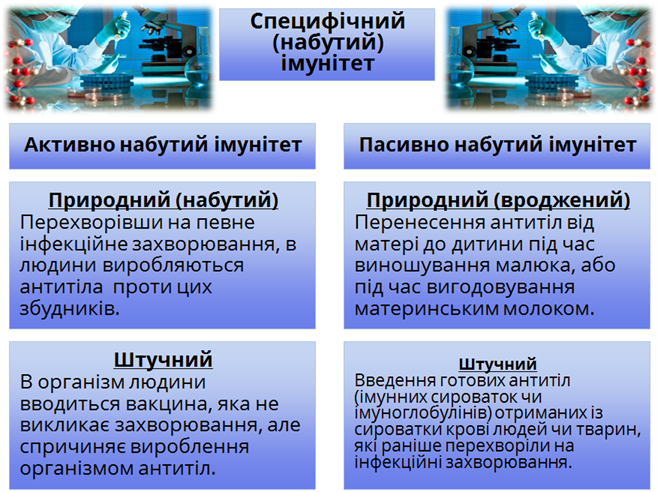 Специфічний (набутий) імунітет

Активно набутий імунітет

Природний (набутий)
Перехворівши на певне інфекційне захворювання, в людини виробляються антитіла проти цих збудників.

Штучний
В організм людини вводиться вакцина, яка не викликає захворювання, але спричиняє вироблення організмом антитіл.

Пасивно набутий імунітет

Природний (вроджений)
Перенесення антитіл від матері до дитини під час виношування малюка, або під час вигодовування материнським молоком.

Штучний
Введення готових антитіл (імунних сироваток чи імуноглобулінів) отриманих із сироватки крові людей чи тварин, які раніше перехворіли на інфекційні захворювання.